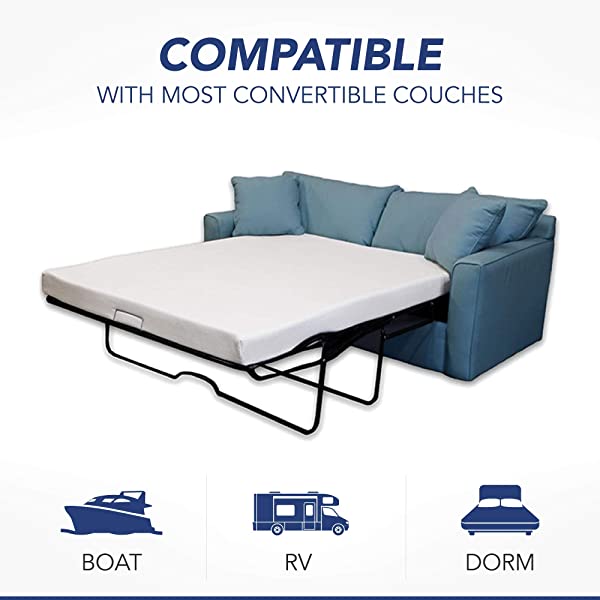 COMPATIBLE
WITH MOST CONVERTIBLE COUCHES

BOAT

RV

DORM